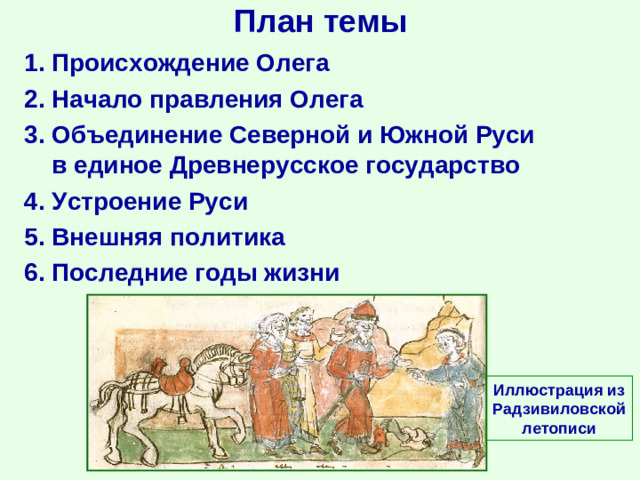 План темы

1. Происхождение Олега
2. Начало правления Олега
3. Объединение Северной и Южной Руси в единое Древнерусское государство
4. Устроение Руси
5. Внешняя политика
6. Последние годы жизни

Иллюстрация из Радзивиловской летописи